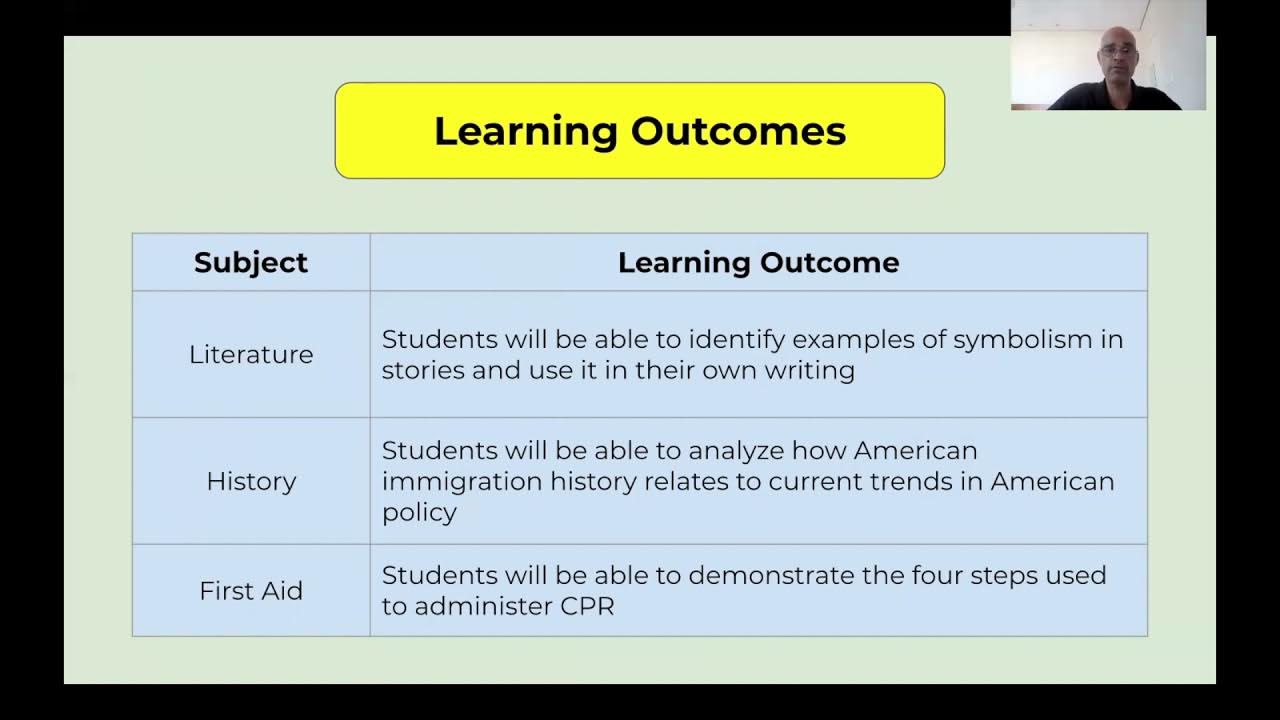 Learning Outcomes

| Subject | Learning Outcome |
|---|---|
| Literature | Students will be able to identify examples of symbolism in stories and use it in their own writing |
| History | Students will be able to analyze how American immigration history relates to current trends in American policy |
| First Aid | Students will be able to demonstrate the four steps used to administer CPR |